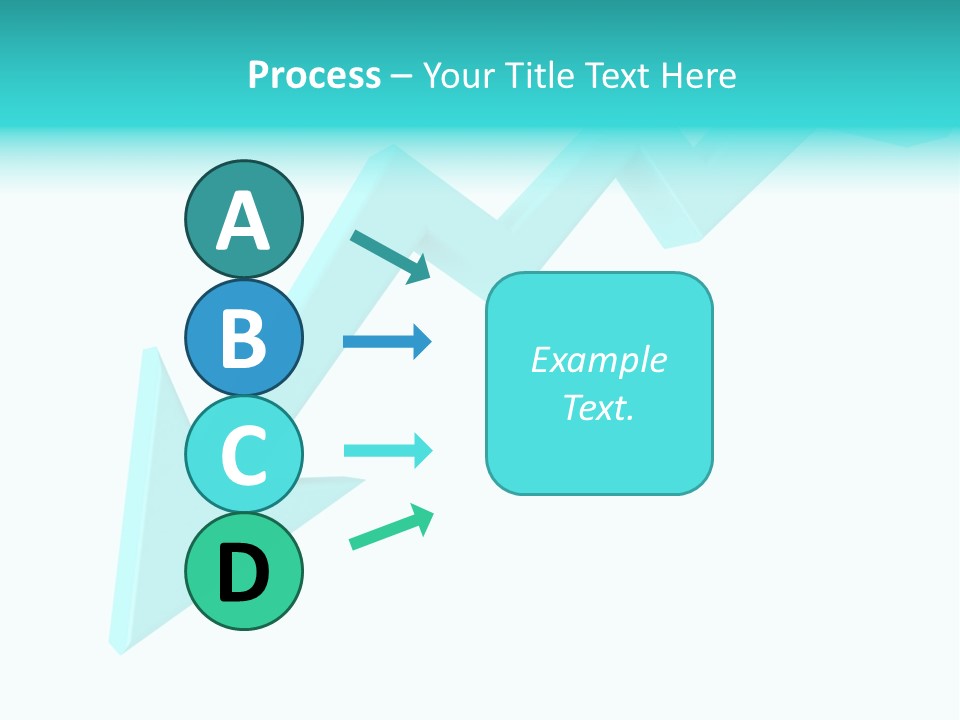 Process – Your Title Text Here

A

B

C

D

Example Text.